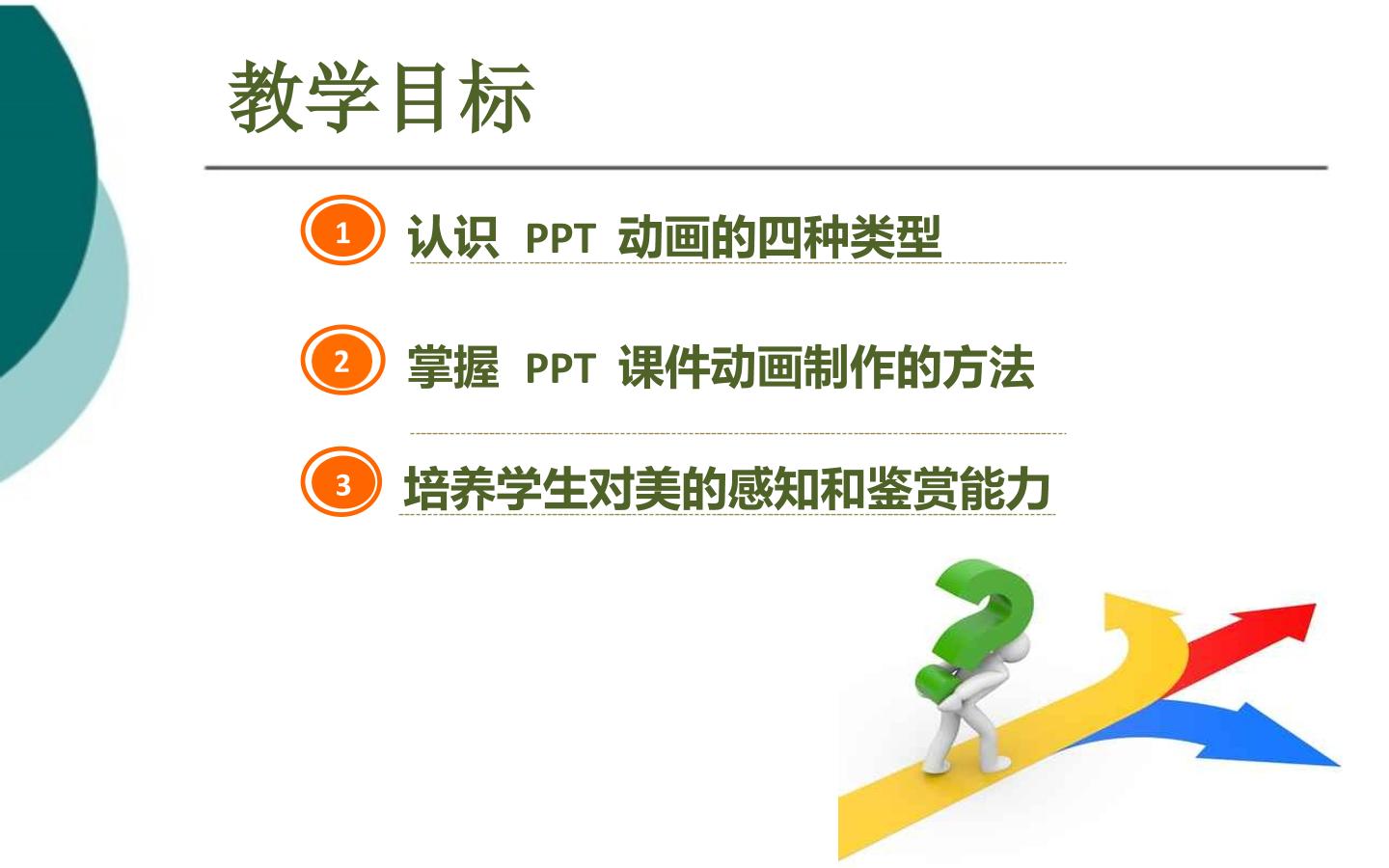 教学目标

1 认识 PPT 动画的四种类型

2 掌握 PPT 课件动画制作的方法

3 培养学生对美的感知和鉴赏能力